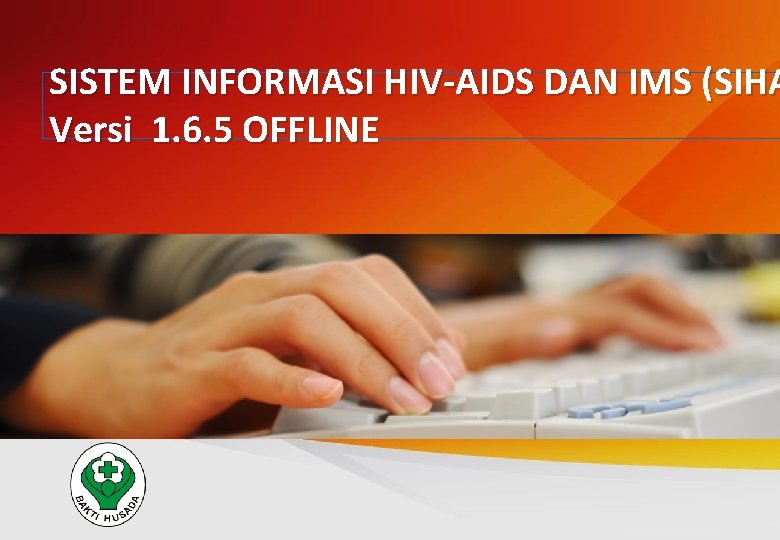 SISTEM INFORMASI HIV-AIDS DAN IMS (SIHA
Versi 1.6.5 OFFLINE

BAKTI HUSADA